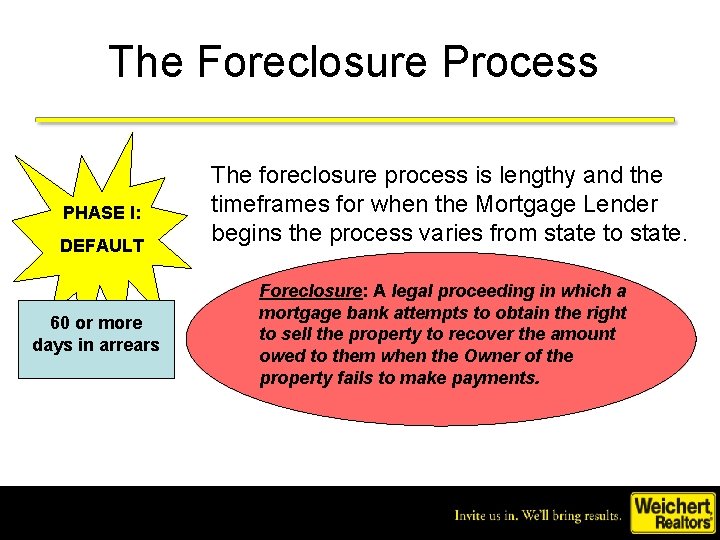 The Foreclosure Process

PHASE I:
DEFAULT

60 or more days in arrears

The foreclosure process is lengthy and the timeframes for when the Mortgage Lender begins the process varies from state to state.

Foreclosure: A legal proceeding in which a mortgage bank attempts to obtain the right to sell the property to recover the amount owed to them when the Owner of the property fails to make payments.

Invite us in. We'll bring results.

Weichert Realtors®